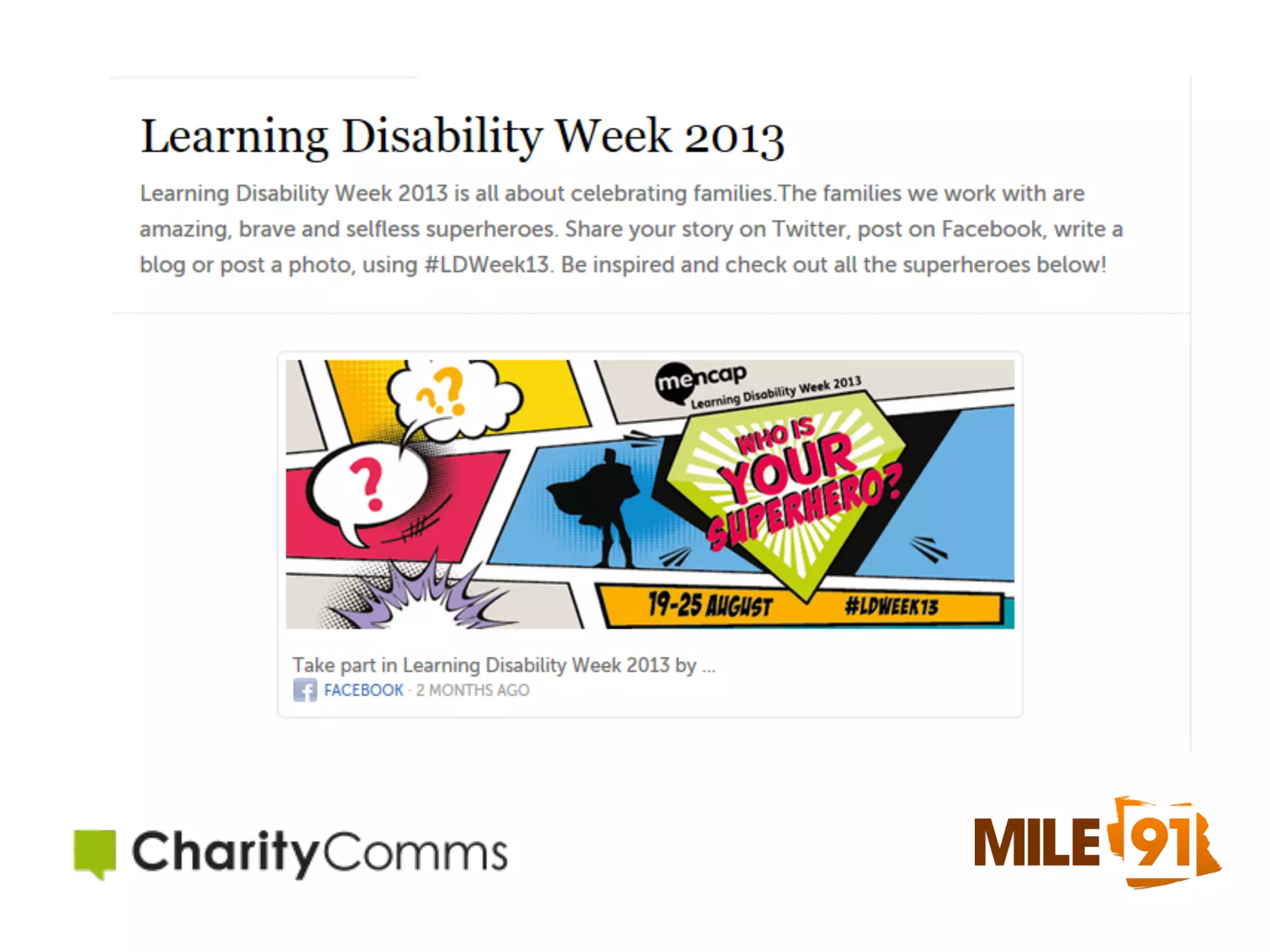 Learning Disability Week 2013

Learning Disability Week 2013 is all about celebrating families.The families we work with are amazing, brave and selfless superheroes. Share your story on Twitter, post on Facebook, write a blog or post a photo, using #LDWeek13. Be inspired and check out all the superheroes below!

?? ?

mencap
Learning Disability Week 2013
WHO IS YOUR SUPERHERO?
19-25 AUGUST #LDWEEK13

Take part in Learning Disability Week 2013 by ...
FACEBOOK · 2 MONTHS AGO

CharityComms

MILE 91